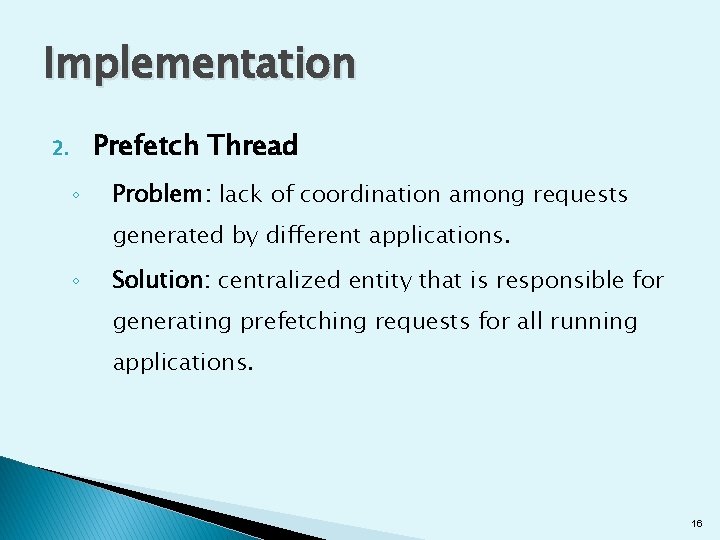 Implementation

2. Prefetch Thread

◦ Problem: lack of coordination among requests generated by different applications.

◦ Solution: centralized entity that is responsible for generating prefetching requests for all running applications.

16